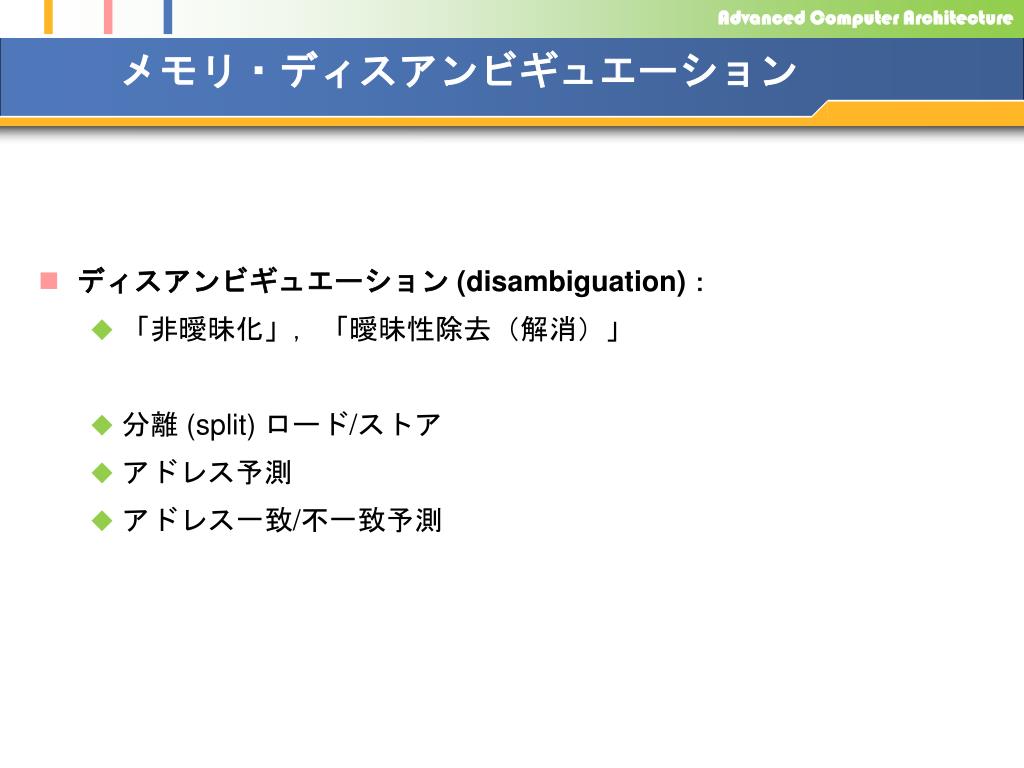 Advanced Computer Architecture

メモリ・ディスアンビギュエーション

ディスアンビギュエーション (disambiguation)：

「非曖昧化」，「曖昧性除去（解消）」

分離 (split) ロード/ストア

アドレス予測

アドレス一致/不一致予測